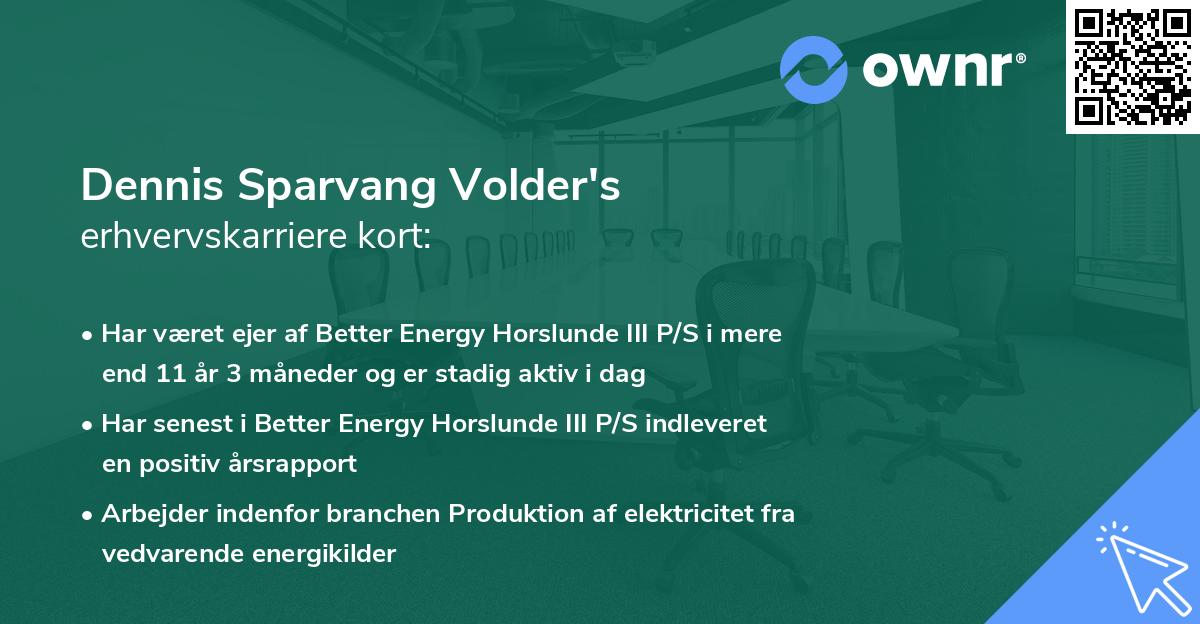 ownr®

Dennis Sparvang Volder's
erhvervskarriere kort:

• Har været ejer af Better Energy Horslunde III P/S i mere end 11 år 3 måneder og er stadig aktiv i dag

• Har senest i Better Energy Horslunde III P/S indleveret en positiv årsrapport

• Arbejder indenfor branchen Produktion af elektricitet fra vedvarende energikilder